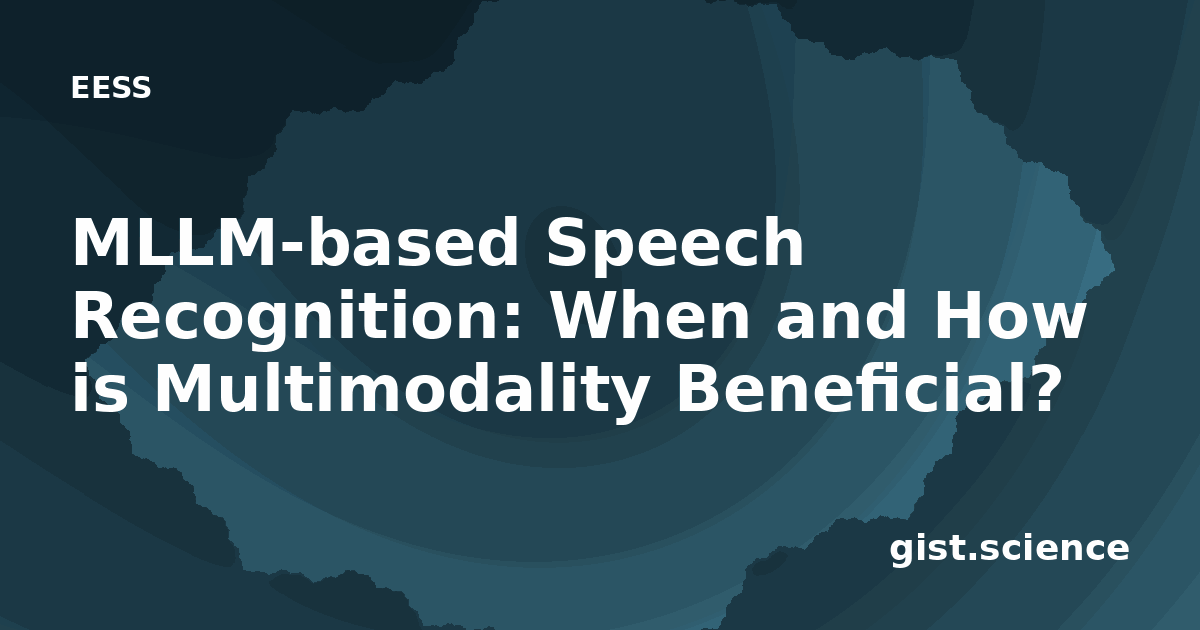 EESS

MLLM-based Speech Recognition: When and How is Multimodality Beneficial?

gist.science